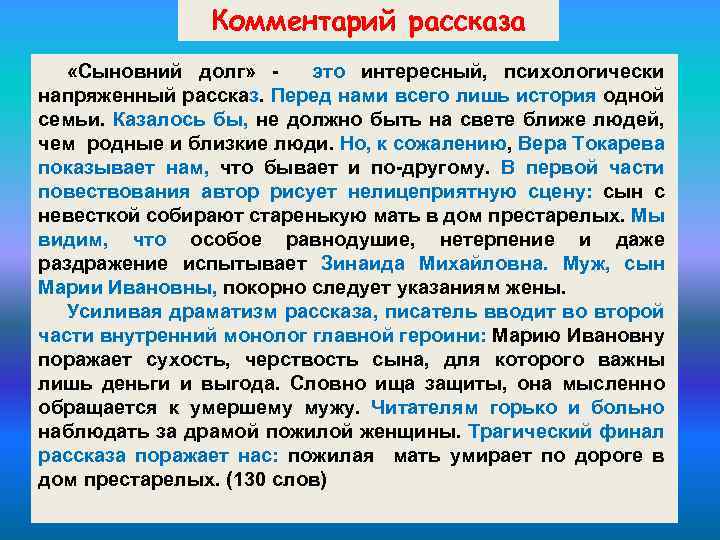 Комментарий рассказа

«Сыновний долг» - это интересный, психологически напряженный рассказ. Перед нами всего лишь история одной семьи. Казалось бы, не должно быть на свете ближе людей, чем родные и близкие люди. Но, к сожалению, Вера Токарева показывает нам, что бывает и по-другому. В первой части повествования автор рисует нелицеприятную сцену: сын с невесткой собирают старенькую мать в дом престарелых. Мы видим, что особое равнодушие, нетерпение и даже раздражение испытывает Зинаида Михайловна. Муж, сын Марии Ивановны, покорно следует указаниям жены.

Усиливая драматизм рассказа, писатель вводит во второй части внутренний монолог главной героини: Марию Ивановну поражает сухость, черствость сына, для которого важны лишь деньги и выгода. Словно ища защиты, она мысленно обращается к умершему мужу. Читателям горько и больно наблюдать за драмой пожилой женщины. Трагический финал рассказа поражает нас: пожилая мать умирает по дороге в дом престарелых. (130 слов)